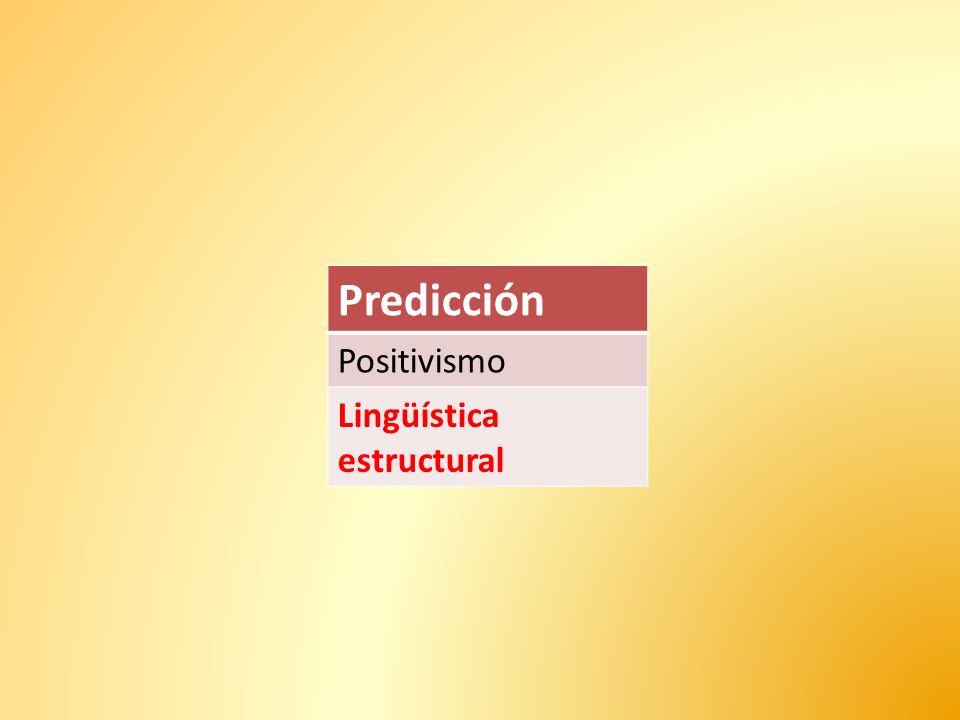 | Predicción |
|---|
| Positivismo |
| Lingüística estructural |